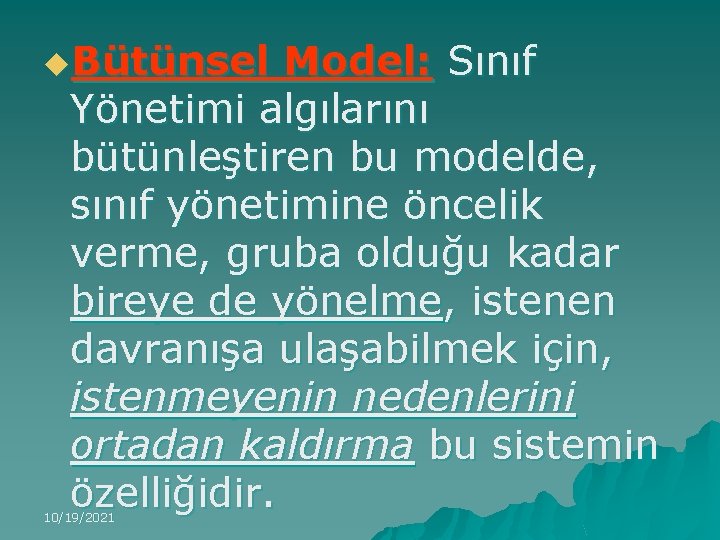 Bütünsel Model: Sınıf Yönetimi algılarını bütünleştiren bu modelde, sınıf yönetimine öncelik verme, gruba olduğu kadar bireye de yönelme, istenen davranışa ulaşabilmek için, istenmeyenin nedenlerini ortadan kaldırma bu sistemin özelliğidir.

10/19/2021